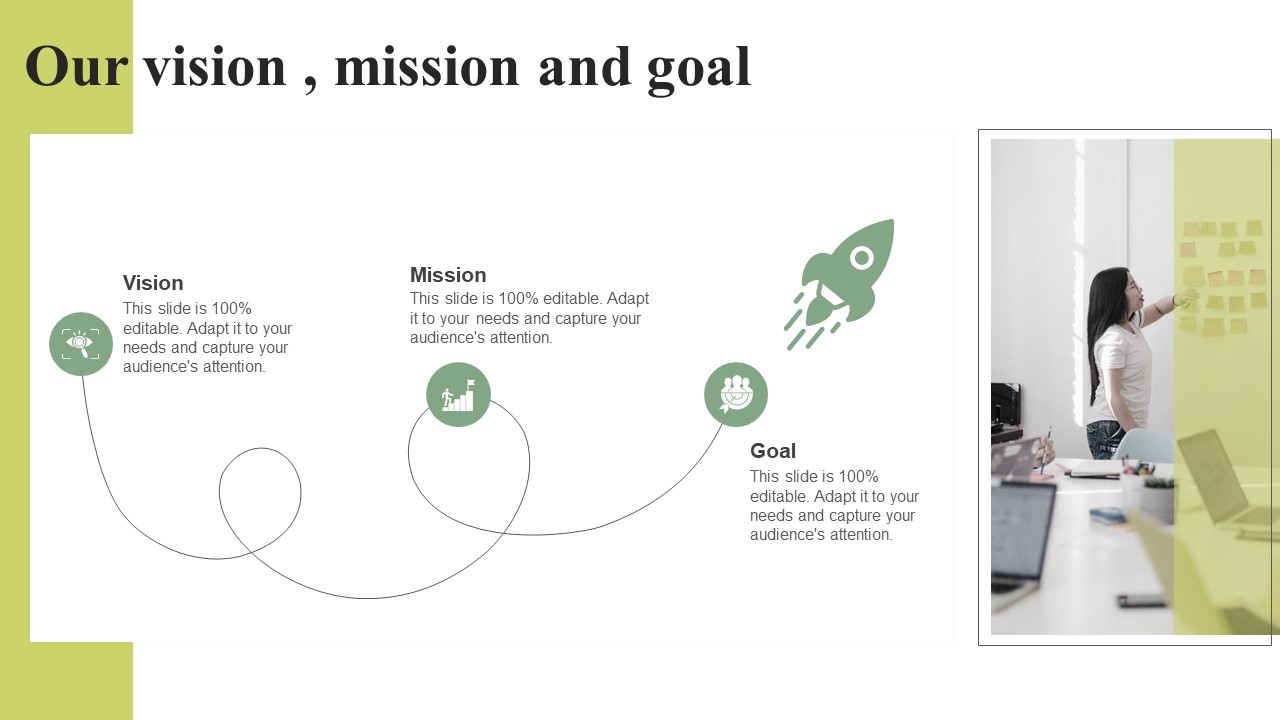 Our vision , mission and goal

Vision
This slide is 100% editable. Adapt it to your needs and capture your audience's attention.

Mission
This slide is 100% editable. Adapt it to your needs and capture your audience's attention.

Goal
This slide is 100% editable. Adapt it to your needs and capture your audience's attention.